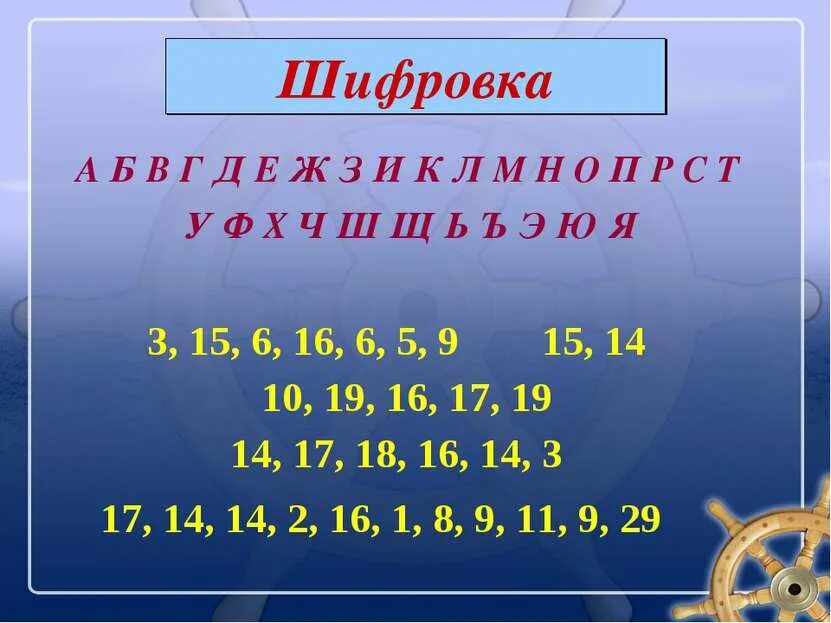 Шифровка

А Б В Г Д Е Ж З И К Л М Н О П Р С Т
У Ф Х Ч Ш Щ Ь Ъ Э Ю Я

3, 15, 6, 16, 6, 5, 9 15, 14
10, 19, 16, 17, 19
14, 17, 18, 16, 14, 3
17, 14, 14, 2, 16, 1, 8, 9, 11, 9, 29